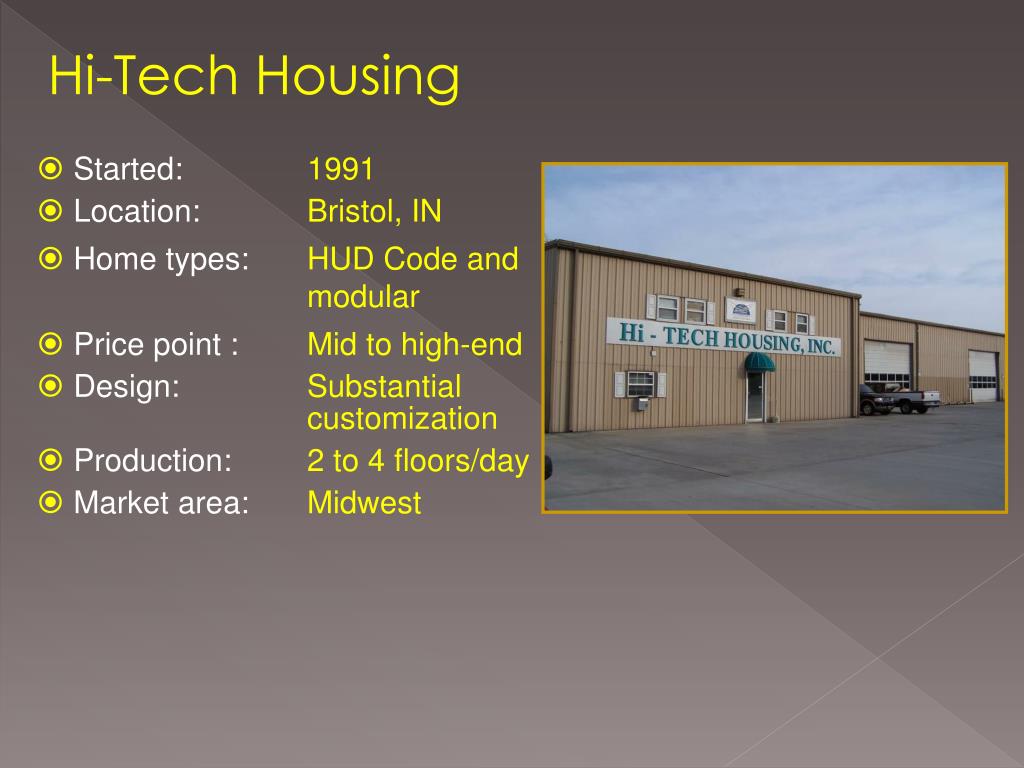 Hi-Tech Housing

Started: 1991
Location: Bristol, IN
Home types: HUD Code and modular
Price point : Mid to high-end
Design: Substantial customization
Production: 2 to 4 floors/day
Market area: Midwest

Hi - TECH HOUSING, INC.